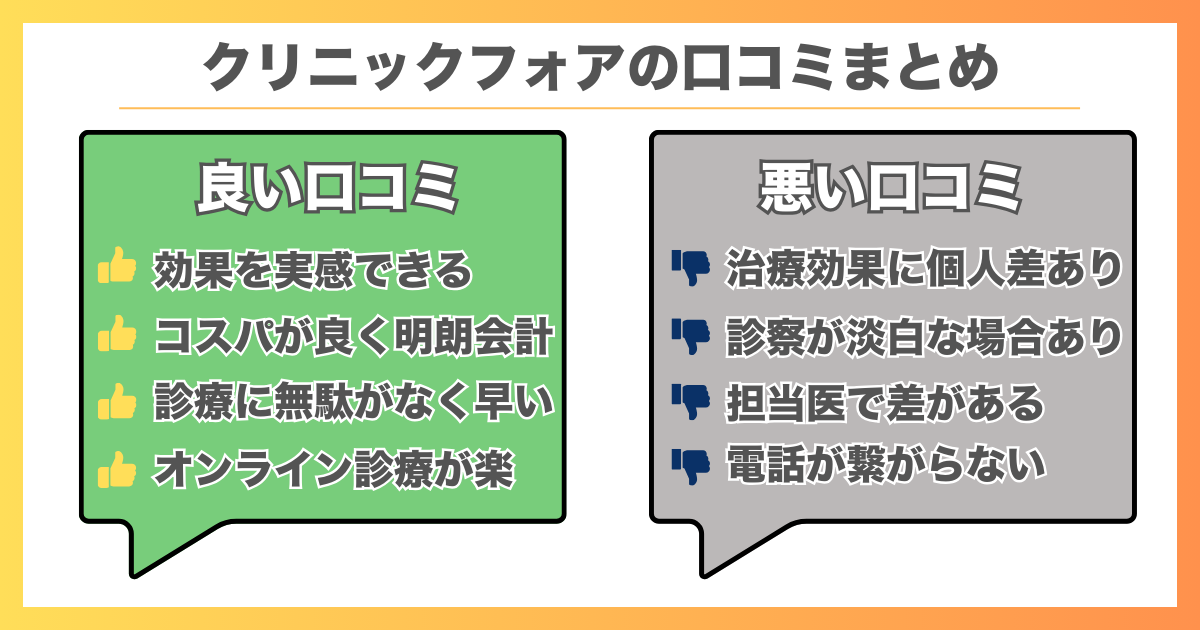 クリニックフォアの口コミまとめ

良い口コミ

効果を実感できる

コスパが良く明朗会計

診療に無駄がなく早い

オンライン診療が楽

悪い口コミ

治療効果に個人差あり

診察が淡白な場合あり

担当医で差がある

電話が繋がらない